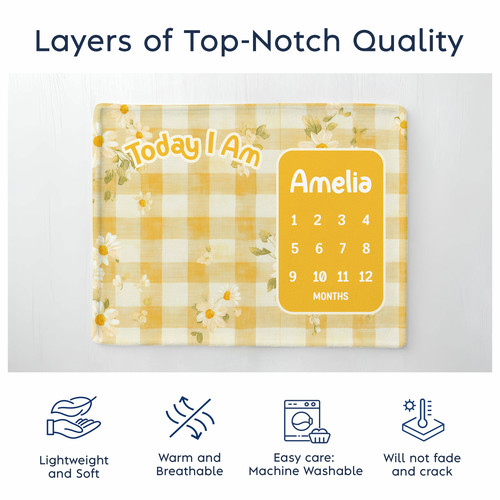 Layers of Top-Notch Quality

Today I Am

Amelia

1 2 3 4
5 6 7 8
9 10 11 12
MONTHS

Lightweight and Soft

Warm and Breathable

Easy care: Machine Washable

Will not fade and crack